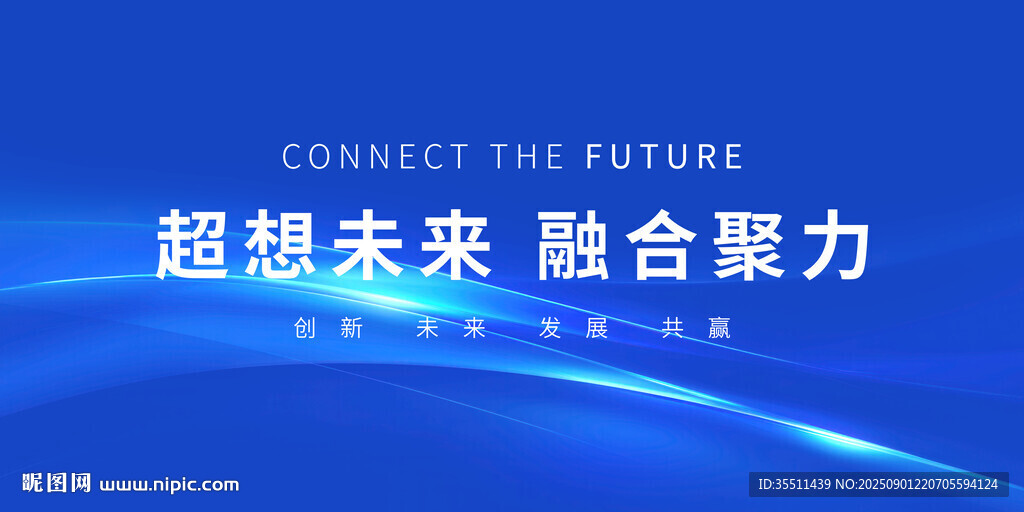 CONNECT THE FUTURE

超想未来 融合聚力

创新 未来 发展 共赢

昵图网 www.nipic.com

ID:35511439 NO:20250901220705594124